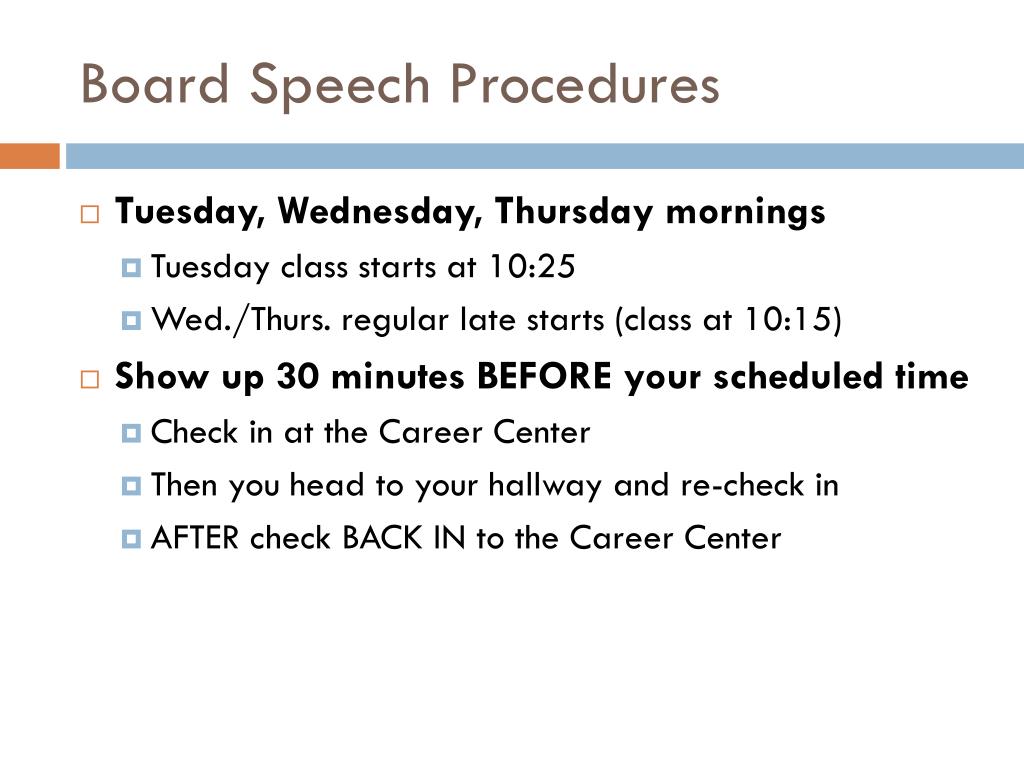 Board Speech Procedures

Tuesday, Wednesday, Thursday mornings

Tuesday class starts at 10:25

Wed./Thurs. regular late starts (class at 10:15)

Show up 30 minutes BEFORE your scheduled time

Check in at the Career Center

Then you head to your hallway and re-check in

AFTER check BACK IN to the Career Center